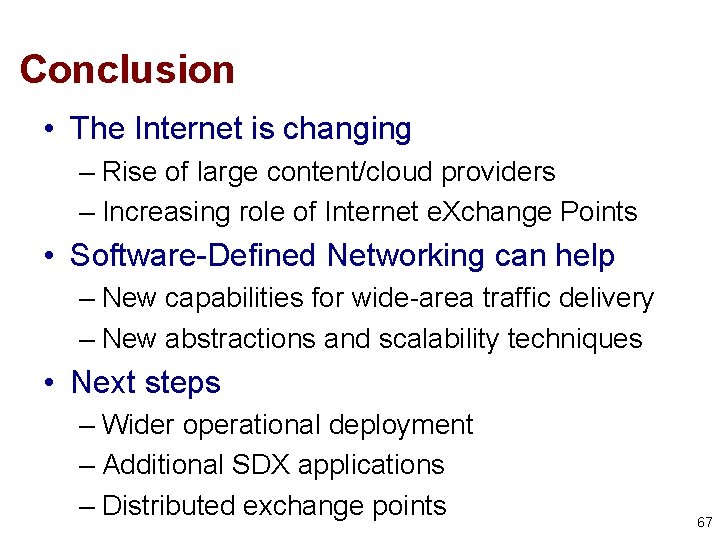 Conclusion

• The Internet is changing
– Rise of large content/cloud providers
– Increasing role of Internet eXchange Points
• Software-Defined Networking can help
– New capabilities for wide-area traffic delivery
– New abstractions and scalability techniques
• Next steps
– Wider operational deployment
– Additional SDX applications
– Distributed exchange points

67